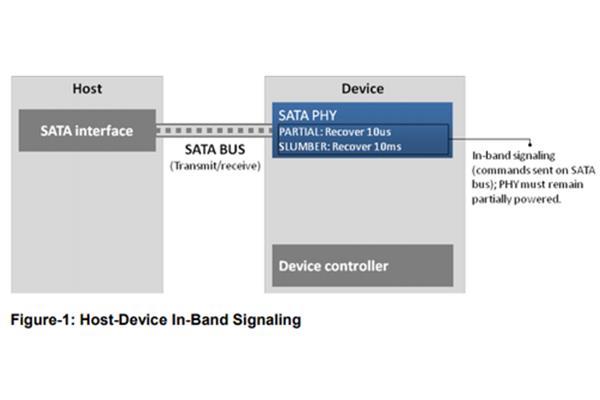 Host

SATA interface

SATA BUS
(Transmit/receive)

Device

SATA PHY
PARTIAL: Recover 10us
SLUMBER: Recover 10ms

In-band signaling (commands sent on SATA bus); PHY must remain partially powered.

Device controller

Figure-1: Host-Device In-Band Signaling